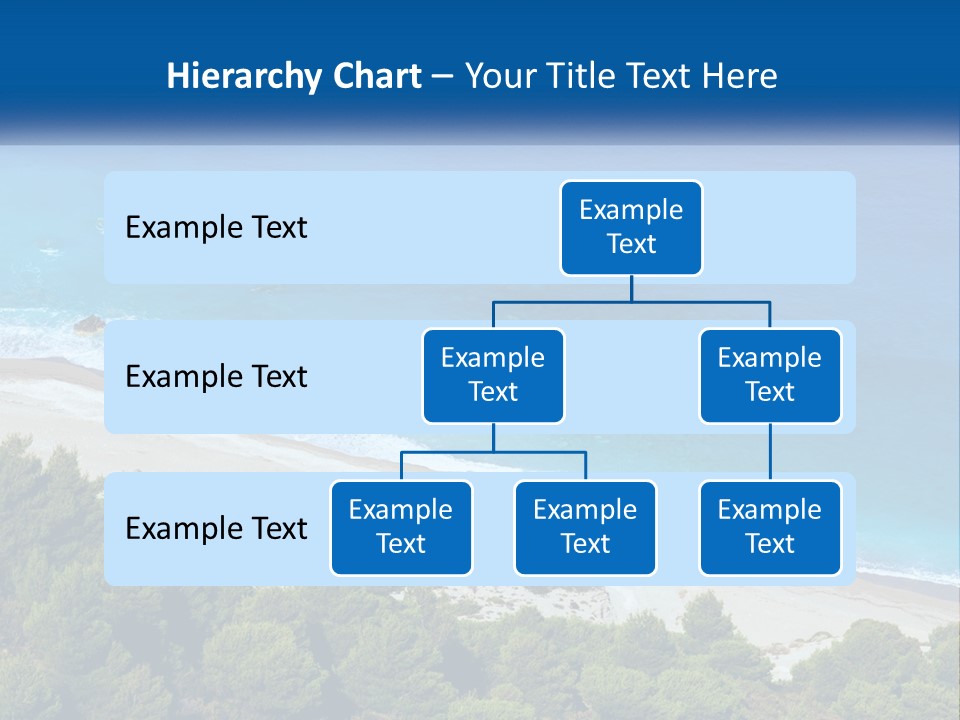 Hierarchy Chart – Your Title Text Here

Example Text

Example Text

Example Text

Example Text

Example Text

Example Text

Example Text

Example Text

Example Text